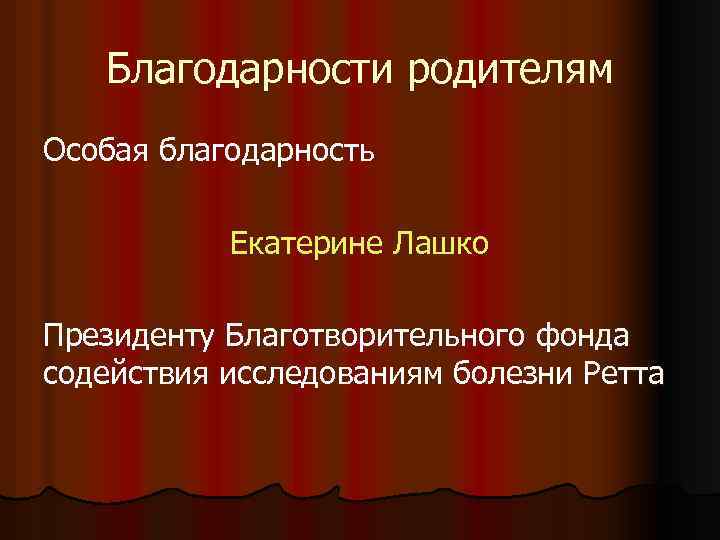 Благодарности родителям

Особая благодарность

Екатерине Лашко

Президенту Благотворительного фонда содействия исследованиям болезни Ретта